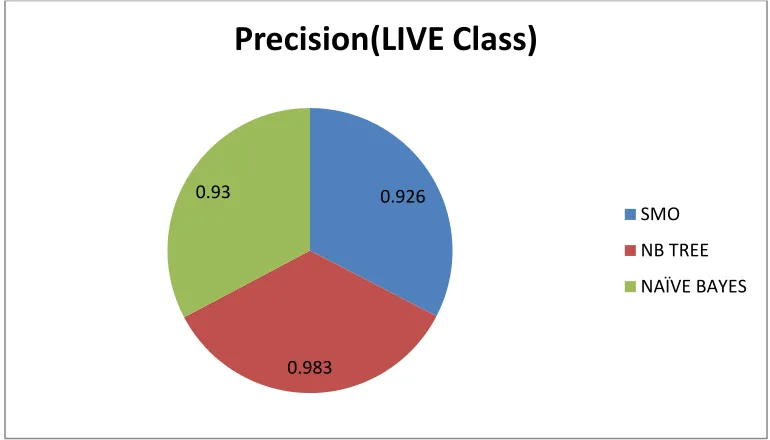 Precision(LIVE Class)

0.93

0.926

0.983

SMO
NB TREE
NAÏVE BAYES